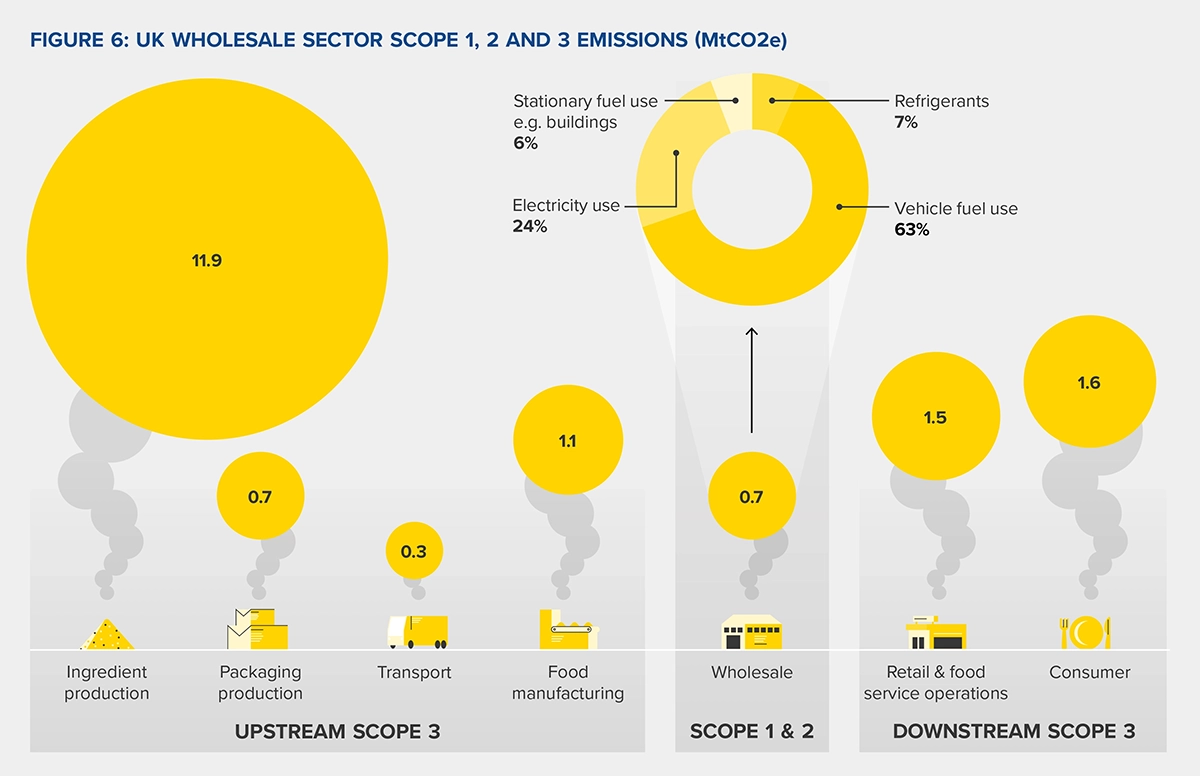 FIGURE 6: UK WHOLESALE SECTOR SCOPE 1, 2 AND 3 EMISSIONS (MtCO2e)

Stationary fuel use e.g. buildings
6%

Refrigerants
7%

Electricity use
24%

Vehicle fuel use
63%

11.9

0.7

0.3

1.1

0.7

1.5

1.6

Ingredient production

Packaging production

Transport

Food manufacturing

Wholesale

Retail & food service operations

Consumer

UPSTREAM SCOPE 3

SCOPE 1 & 2

DOWNSTREAM SCOPE 3